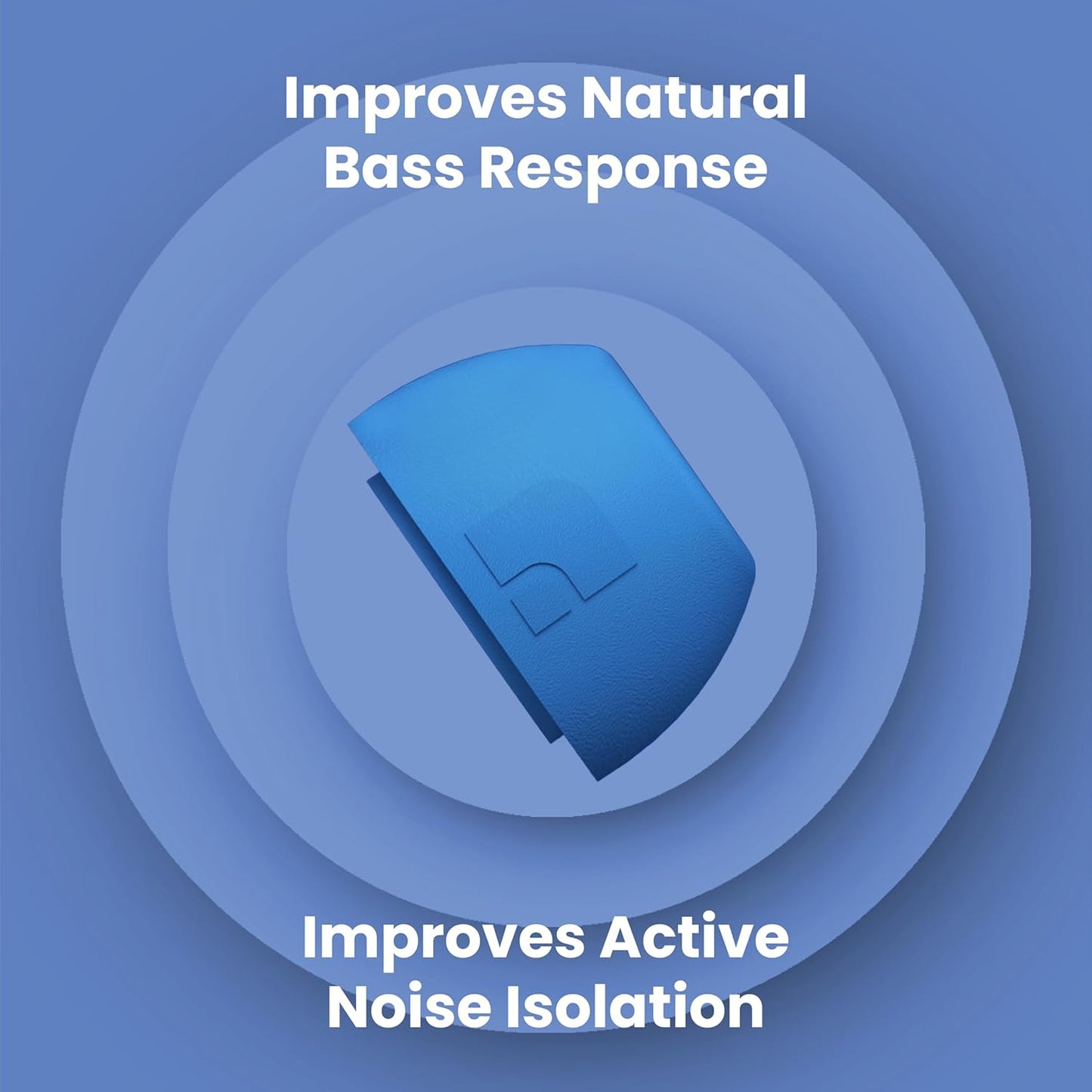 Improves Natural Bass Response

Improves Active Noise Isolation